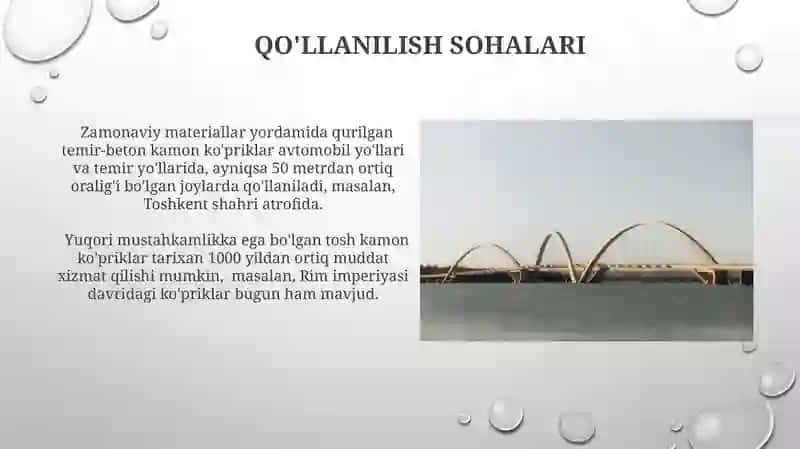 QO'LLANILISH SOHALARI

Zamonaviy materiallar yordamida qurilgan temir-beton kamon ko'priklar avtomobil yo'llari va temir yo'llarida, ayniqsa 50 metrdan ortiq oralig'i bo'lgan joylarda qo'llaniladi, masalan, Toshkent shahri atrofida.

Yuqori mustahkamlikka ega bo'lgan tosh kamon ko'priklar tarixan 1000 yildan ortiq muddat xizmat qilishi mumkin, masalan, Rim imperiyasi davridagi ko'priklar bugun ham mavjud.